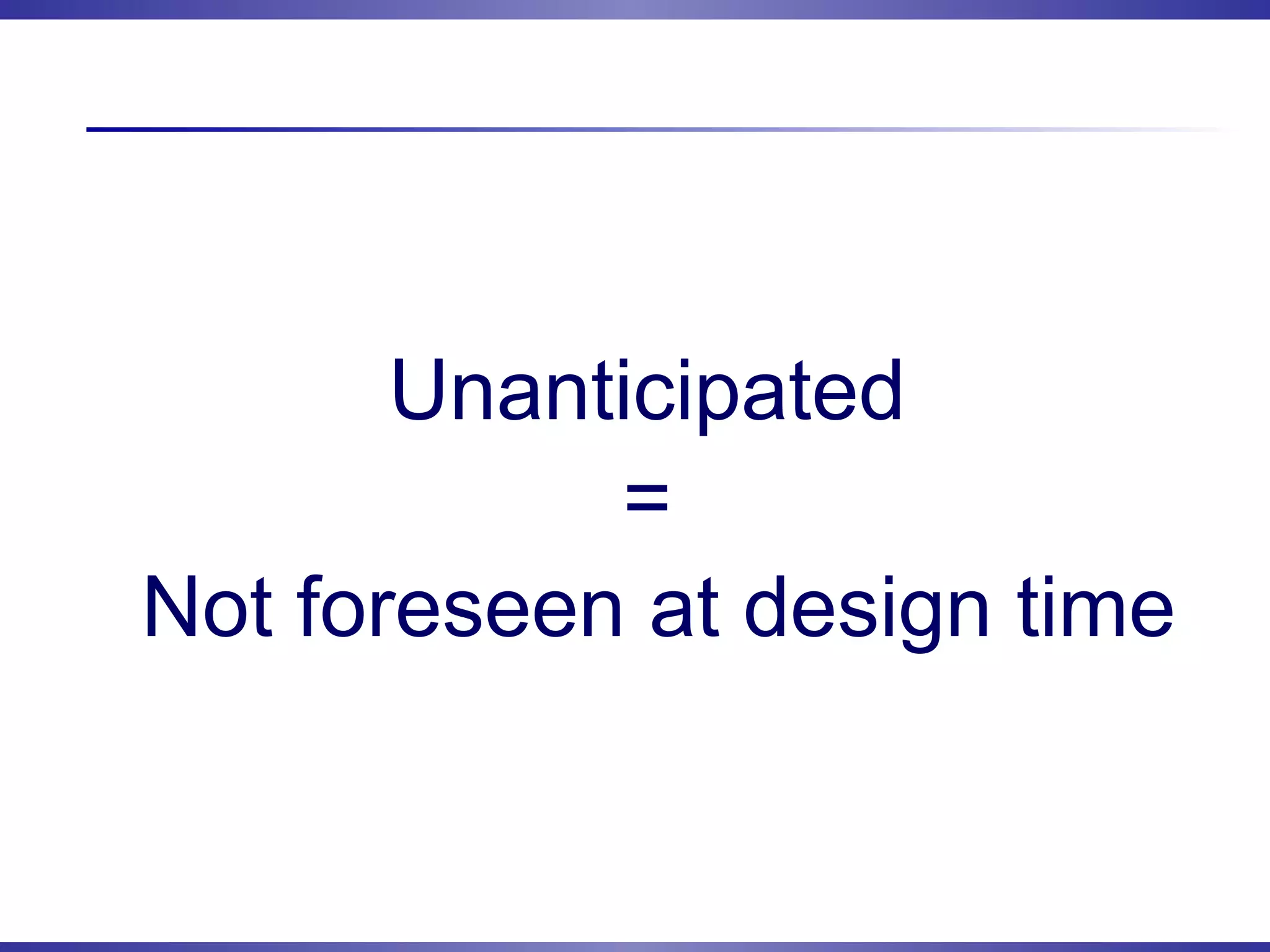 Unanticipated
=
Not foreseen at design time